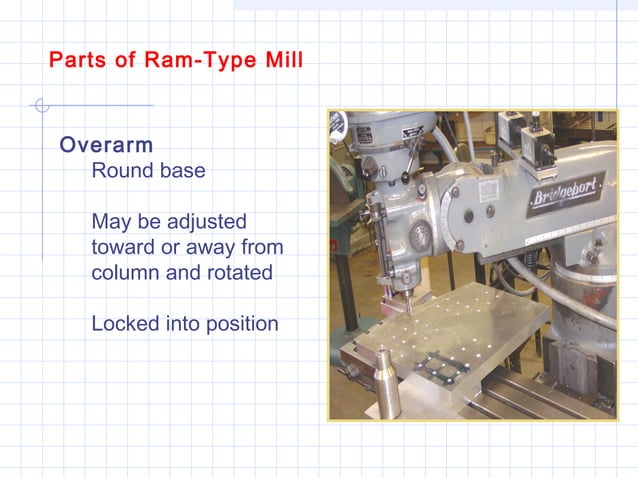 Parts of Ram-Type Mill

Overarm
Round base

May be adjusted toward or away from column and rotated

Locked into position

Bridgeport